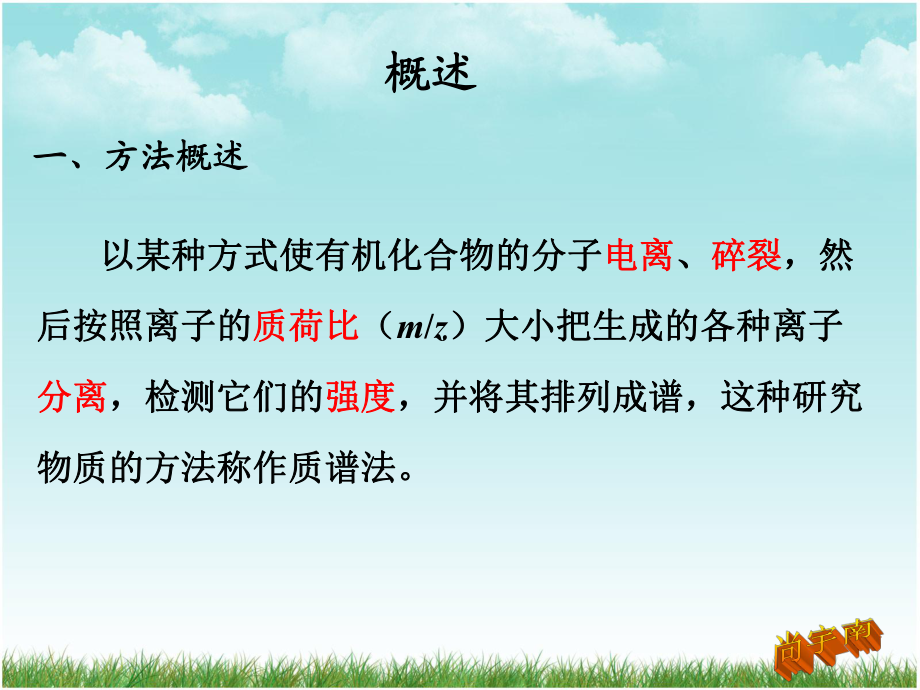 概述

一、方法概述

以某种方式使有机化合物的分子电离、碎裂，然后按照离子的质荷比（$m/z$）大小把生成的各种离子分离，检测它们的强度，并将其排列成谱，这种研究物质的方法称作质谱法。

尚宇南